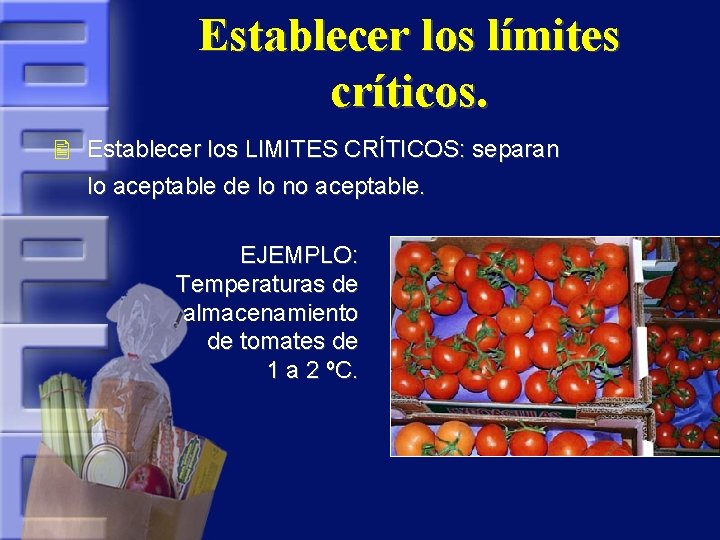 Establecer los límites críticos.

Establecer los LIMITES CRÍTICOS: separan lo aceptable de lo no aceptable.

EJEMPLO: Temperaturas de almacenamiento de tomates de 1 a 2 ºC.